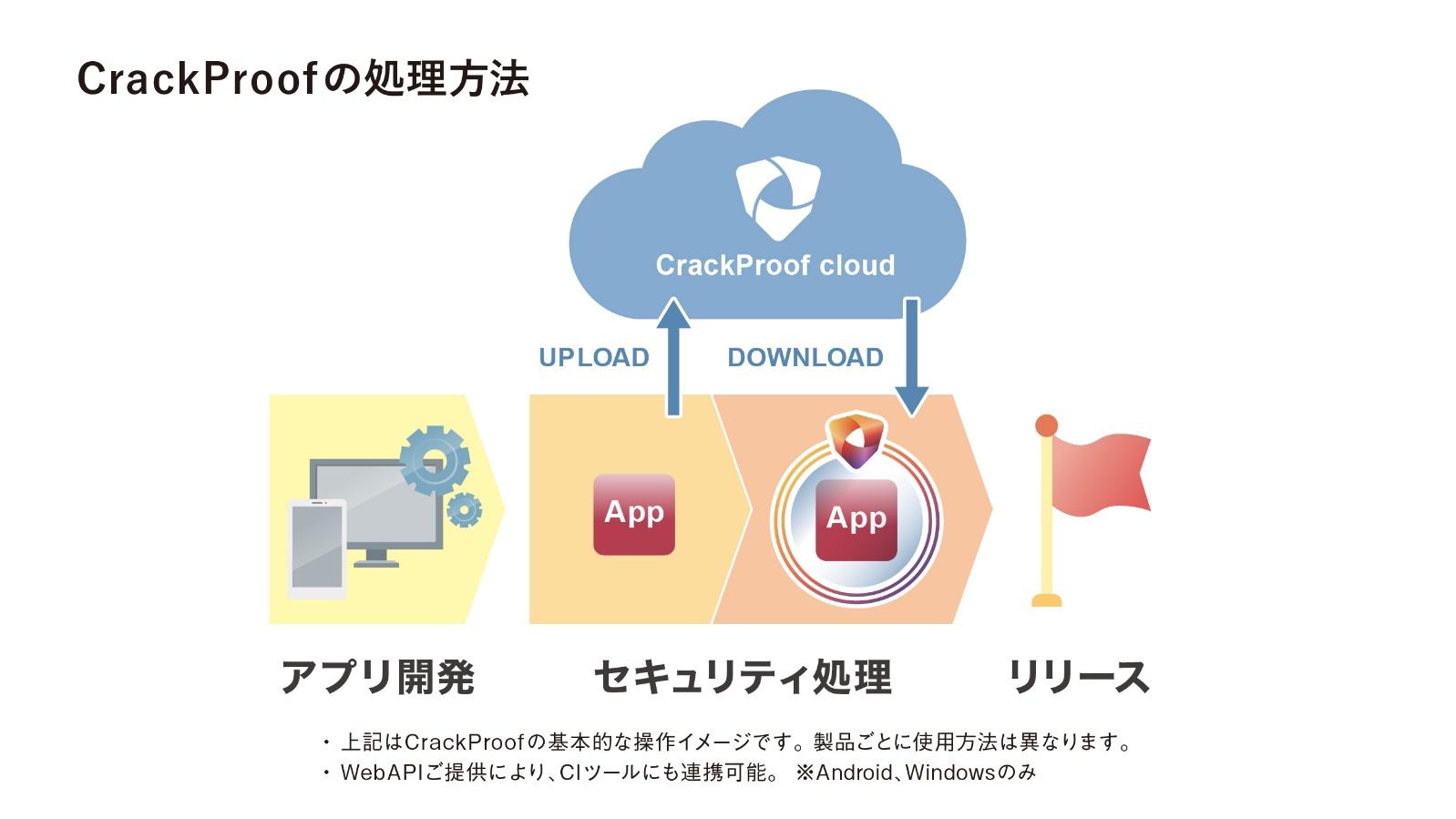 CrackProofの処理方法

CrackProof cloud

UPLOAD

DOWNLOAD

App

App

アプリ開発

セキュリティ処理

リリース

・上記はCrackProofの基本的な操作イメージです。製品ごとに使用方法は異なります。
・WebAPIご提供により、CIツールにも連携可能。 ※Android、Windowsのみ